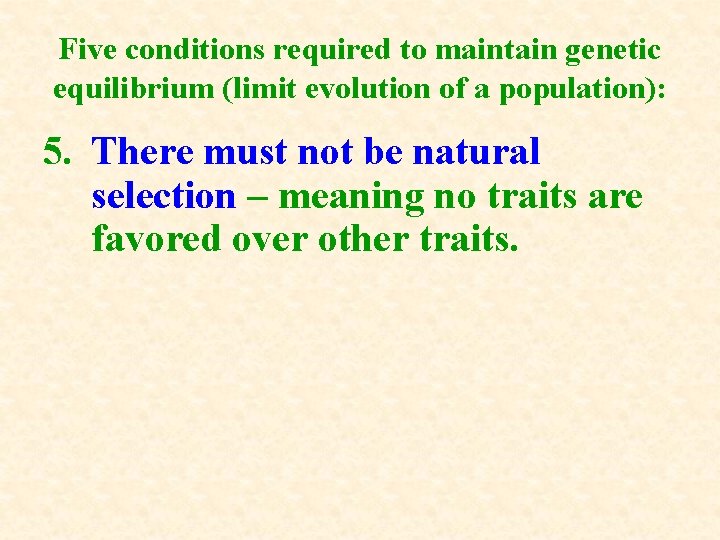 Five conditions required to maintain genetic equilibrium (limit evolution of a population):

5. There must not be natural selection – meaning no traits are favored over other traits.